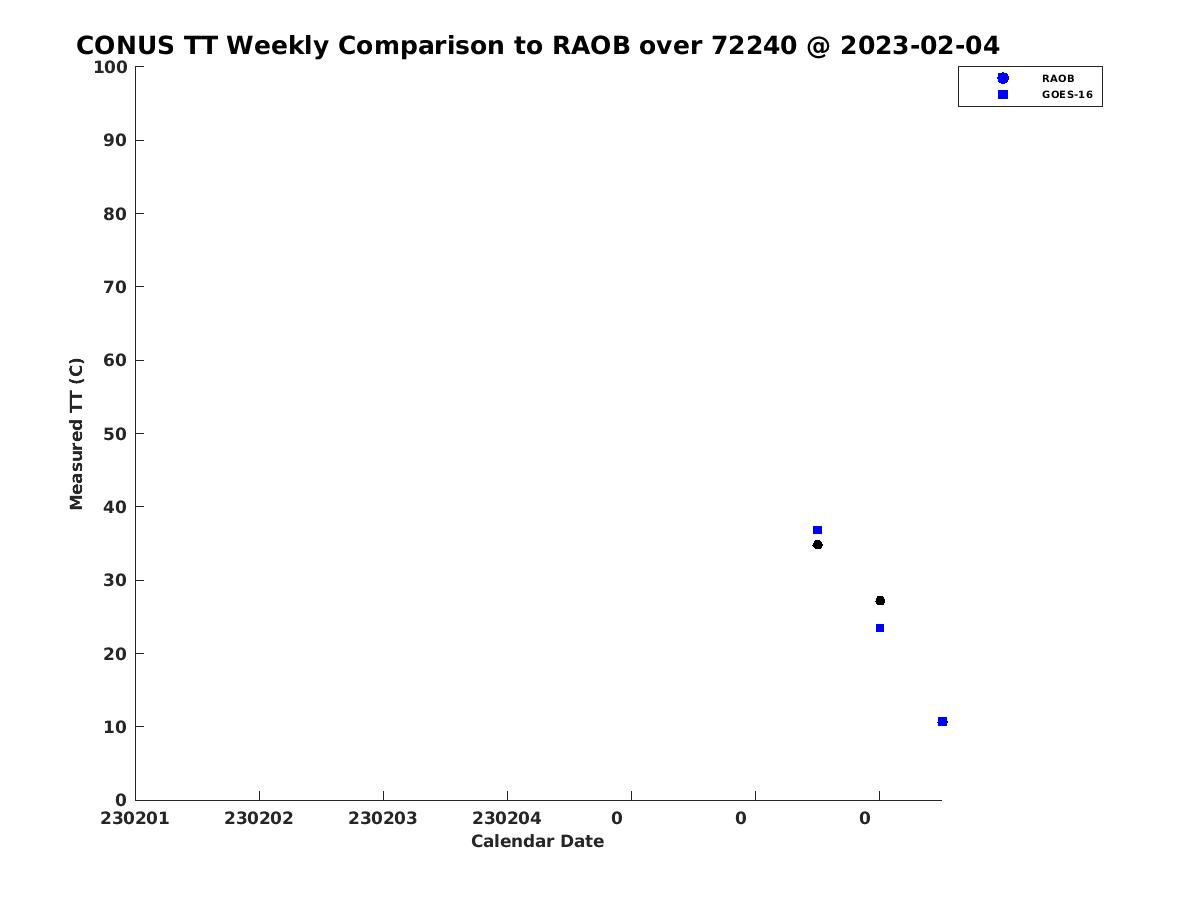 CONUS TT Weekly Comparison to RAOB over 72240 @ 2023-02-04

RAOB
GOES-16

Measured TT (C)

100
90
80
70
60
50
40
30
20
10
0

230201 230202 230203 230204 0 0 0

Calendar Date